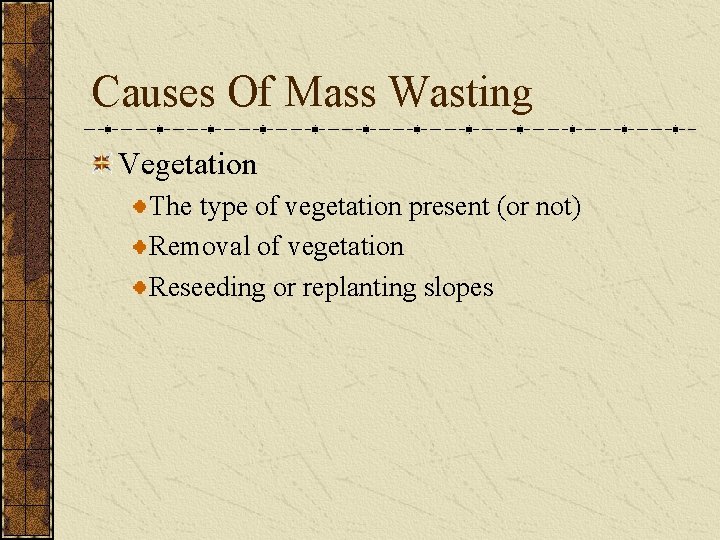 Causes Of Mass Wasting

Vegetation

The type of vegetation present (or not)

Removal of vegetation

Reseeding or replanting slopes